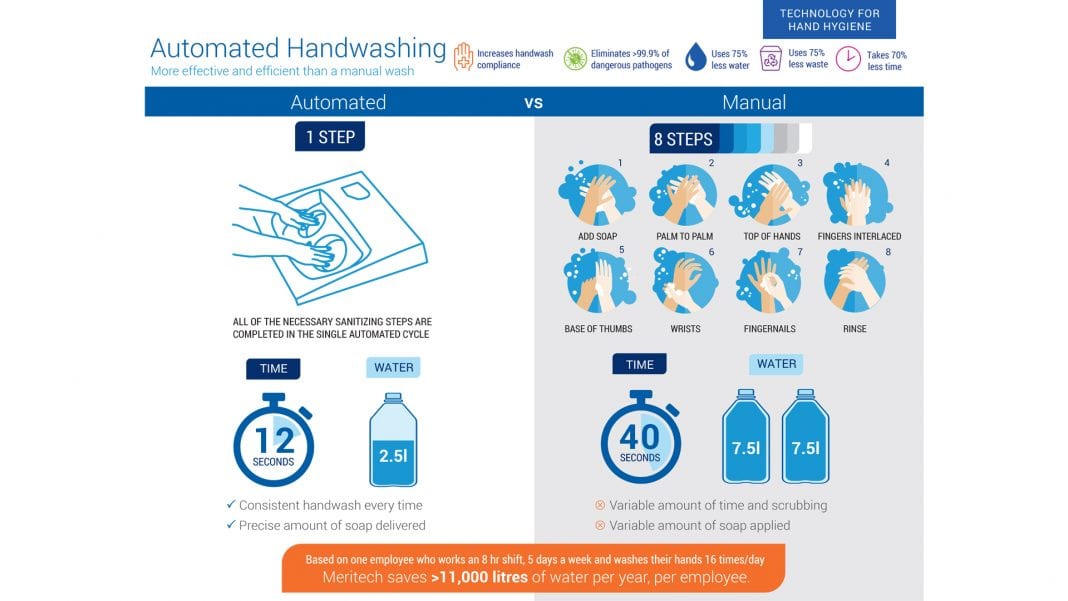 TECHNOLOGY FOR HAND HYGIENE

Automated Handwashing
More effective and efficient than a manual wash

Increases handwash compliance

Eliminates >99.9% of dangerous pathogens

Uses 75% less water

Uses 75% less waste

Takes 70% less time

Automated VS Manual

1 STEP

ALL OF THE NECESSARY SANITIZING STEPS ARE COMPLETED IN THE SINGLE AUTOMATED CYCLE

TIME

12 SECONDS

WATER

2.5l

✓ Consistent handwash every time
✓ Precise amount of soap delivered

8 STEPS

1 ADD SOAP
2 PALM TO PALM
3 TOP OF HANDS
4 FINGERS INTERLACED
5 BASE OF THUMBS
6 WRISTS
7 FINGERNAILS
8 RINSE

TIME

40 SECONDS

WATER

7.5l 7.5l

⊗ Variable amount of time and scrubbing
⊗ Variable amount of soap applied

Based on one employee who works an 8 hr shift, 5 days a week and washes their hands 16 times/day
Meritech saves >11,000 litres of water per year, per employee.